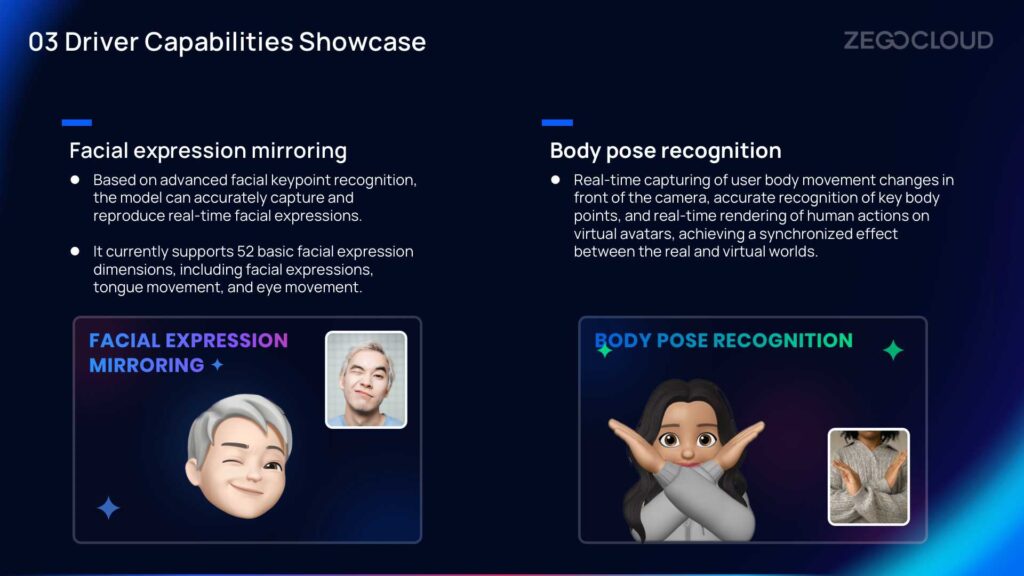 03 Driver Capabilities Showcase

ZEGOCLOUD

Facial expression mirroring

● Based on advanced facial keypoint recognition, the model can accurately capture and reproduce real-time facial expressions.

● It currently supports 52 basic facial expression dimensions, including facial expressions, tongue movement, and eye movement.

FACIAL EXPRESSION MIRRORING

Body pose recognition

● Real-time capturing of user body movement changes in front of the camera, accurate recognition of key body points, and real-time rendering of human actions on virtual avatars, achieving a synchronized effect between the real and virtual worlds.

BODY POSE RECOGNITION